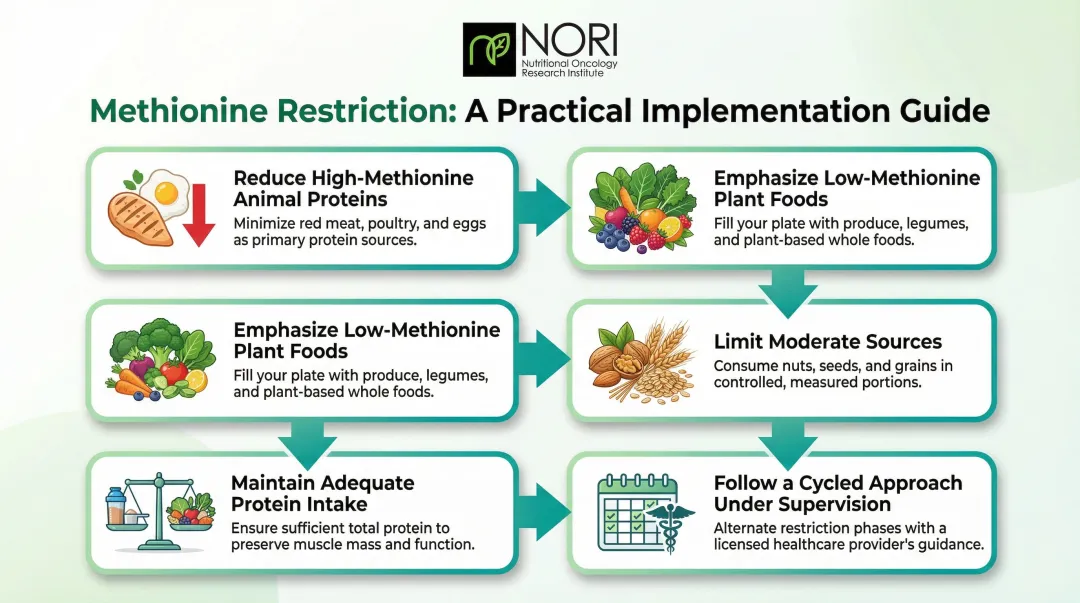 NORI
Nutritional Oncology Research Institute

Methionine Restriction: A Practical Implementation Guide

Reduce High-Methionine Animal Proteins
Minimize red meat, poultry, and eggs as primary protein sources.

Emphasize Low-Methionine Plant Foods
Fill your plate with produce, legumes, and plant-based whole foods.

Emphasize Low-Methionine Plant Foods
Fill your plate with produce, legumes, and plant-based whole foods.

Limit Moderate Sources
Consume nuts, seeds, and grains in controlled, measured portions.

Maintain Adequate Protein Intake
Ensure sufficient total protein to preserve muscle mass and function.

Follow a Cycled Approach Under Supervision
Alternate restriction phases with a licensed healthcare provider's guidance.